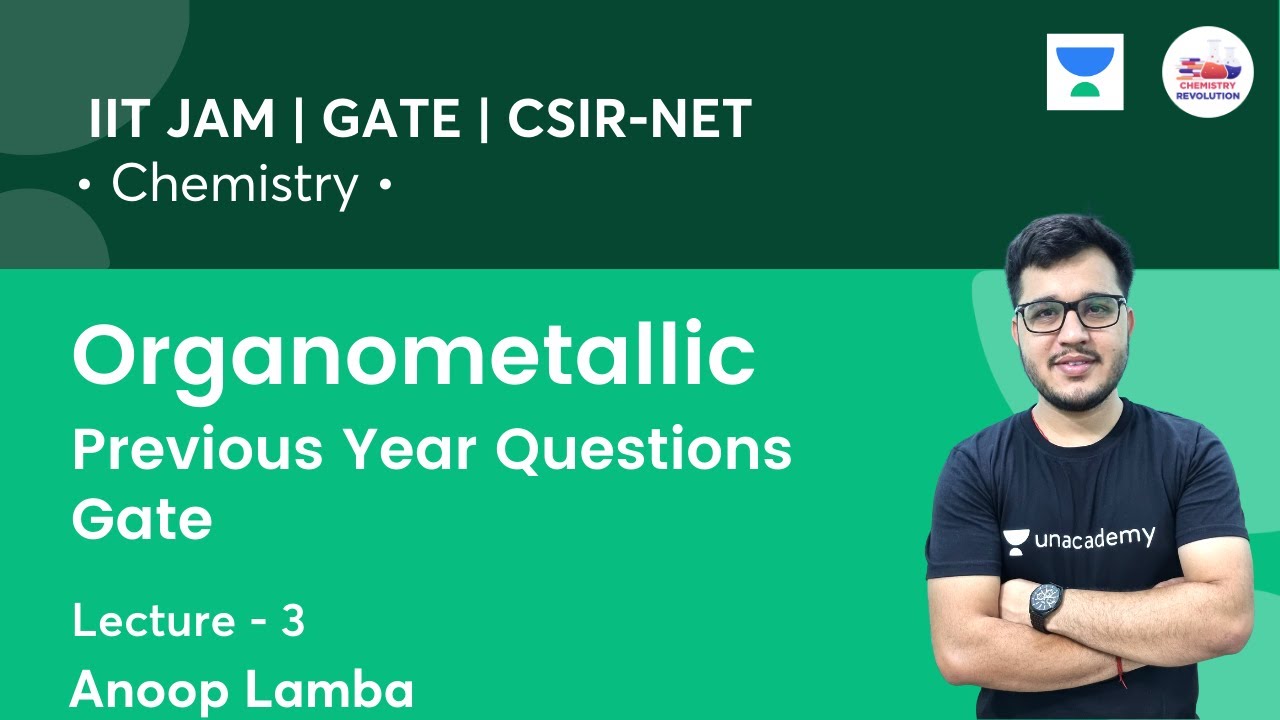 IIT JAM | GATE | CSIR-NET
• Chemistry •

CHEMISTRY REVOLUTION

Organometallic
Previous Year Questions Gate

Lecture - 3
Anoop Lamba

unacademy